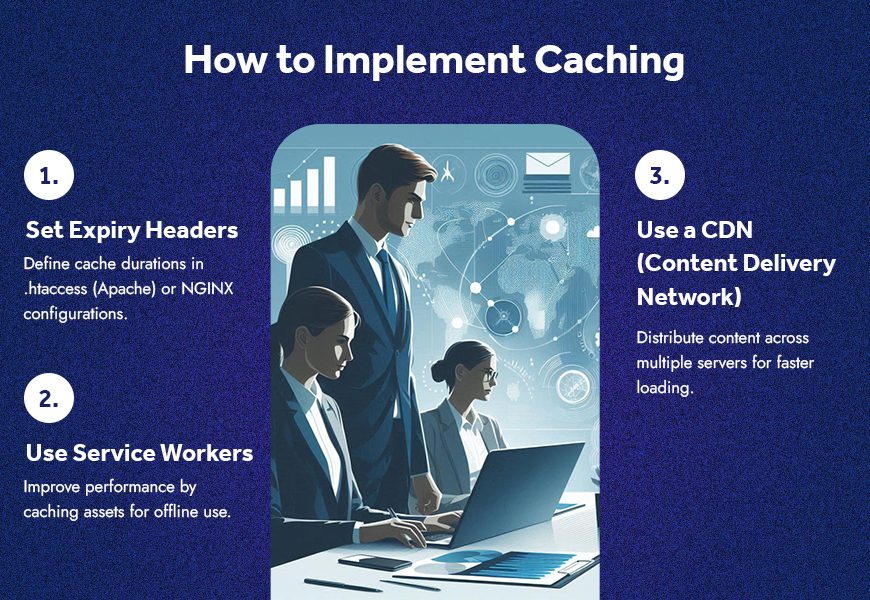 How to Implement Caching

1.

Set Expiry Headers

Define cache durations in .htaccess (Apache) or NGINX configurations.

2.

Use Service Workers

Improve performance by caching assets for offline use.

3.

Use a CDN (Content Delivery Network)

Distribute content across multiple servers for faster loading.